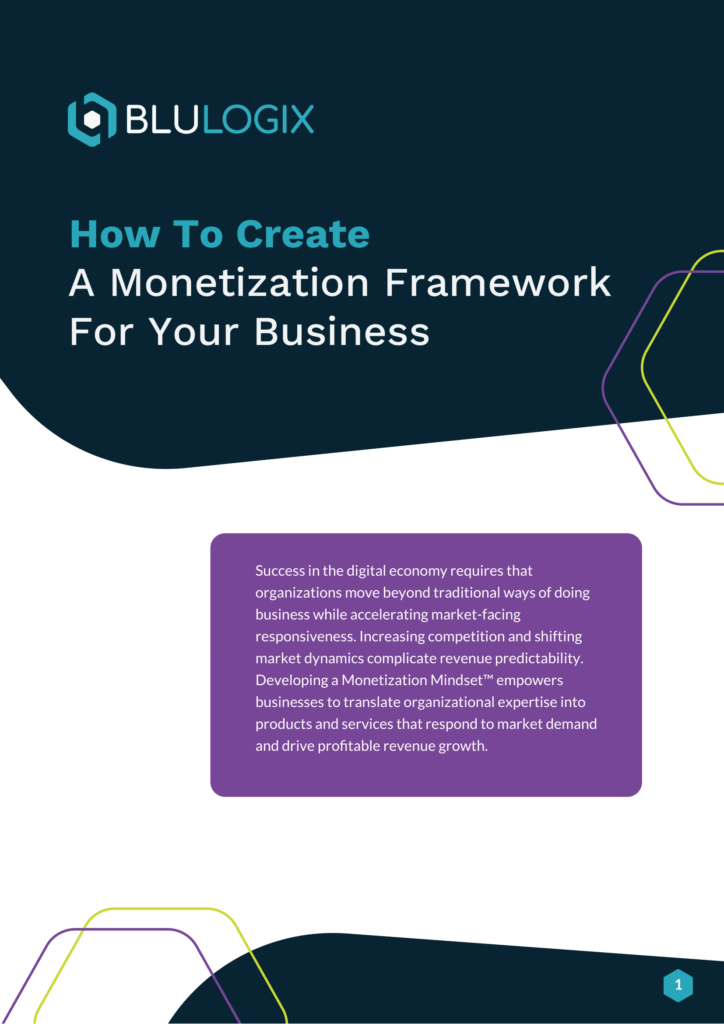 BLULOGIX

How To Create
A Monetization Framework For Your Business

Success in the digital economy requires that organizations move beyond traditional ways of doing business while accelerating market-facing responsiveness. Increasing competition and shifting market dynamics complicate revenue predictability. Developing a Monetization Mindset™ empowers businesses to translate organizational expertise into products and services that respond to market demand and drive profitable revenue growth.

1